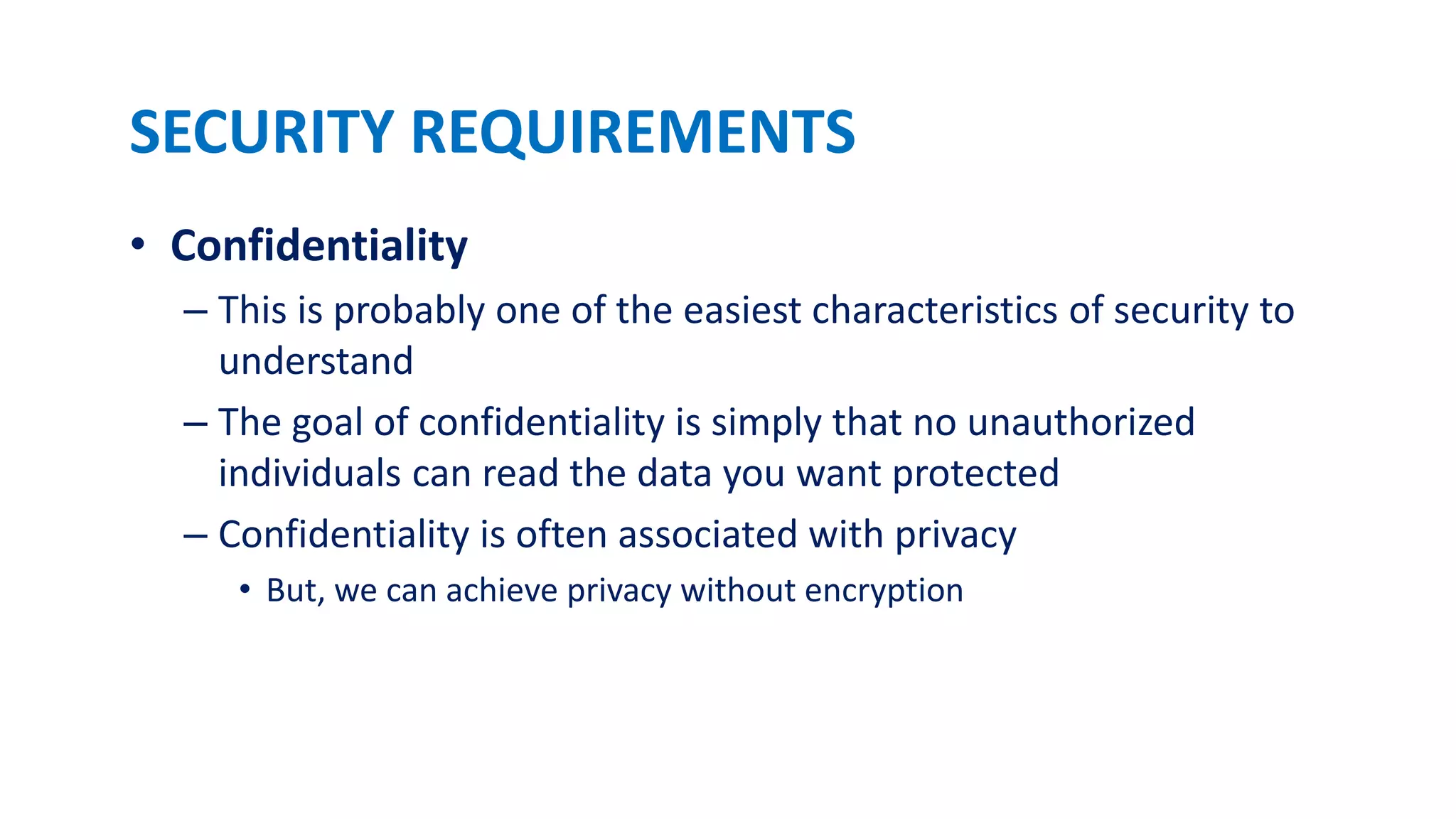 SECURITY REQUIREMENTS

• Confidentiality

– This is probably one of the easiest characteristics of security to understand

– The goal of confidentiality is simply that no unauthorized individuals can read the data you want protected

– Confidentiality is often associated with privacy

• But, we can achieve privacy without encryption